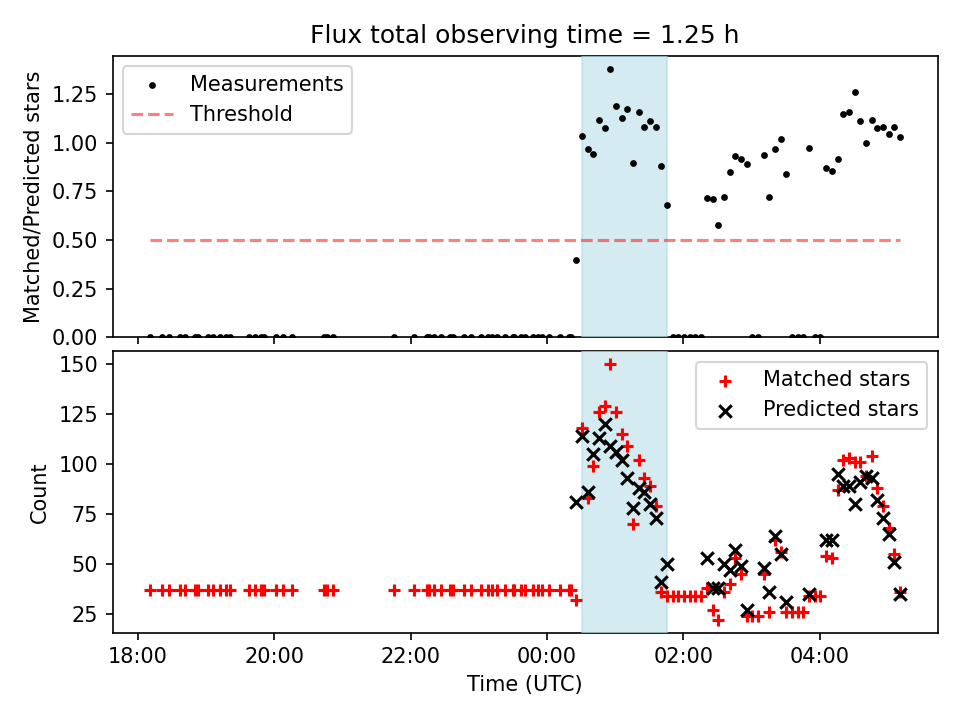 Flux total observing time = 1.25 h

Matched/Predicted stars

1.25
1.00
0.75
0.50
0.25
0.00

Measurements
Threshold

Count

150
125
100
75
50
25

Matched stars
Predicted stars

18:00
20:00
22:00
00:00
02:00
04:00

Time (UTC)